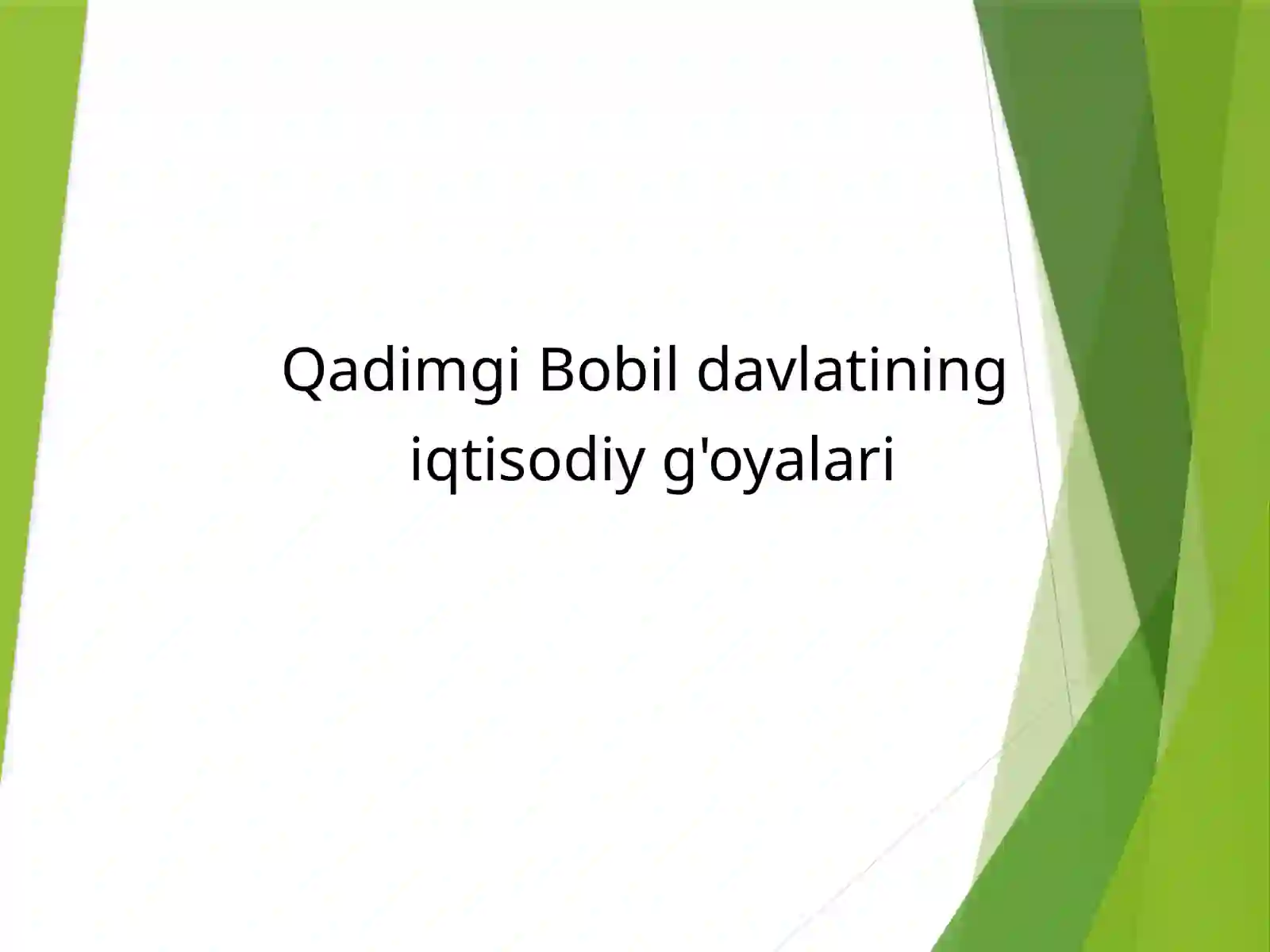 Qadimgi Bobil davlatining iqtisodiy g'oyalari